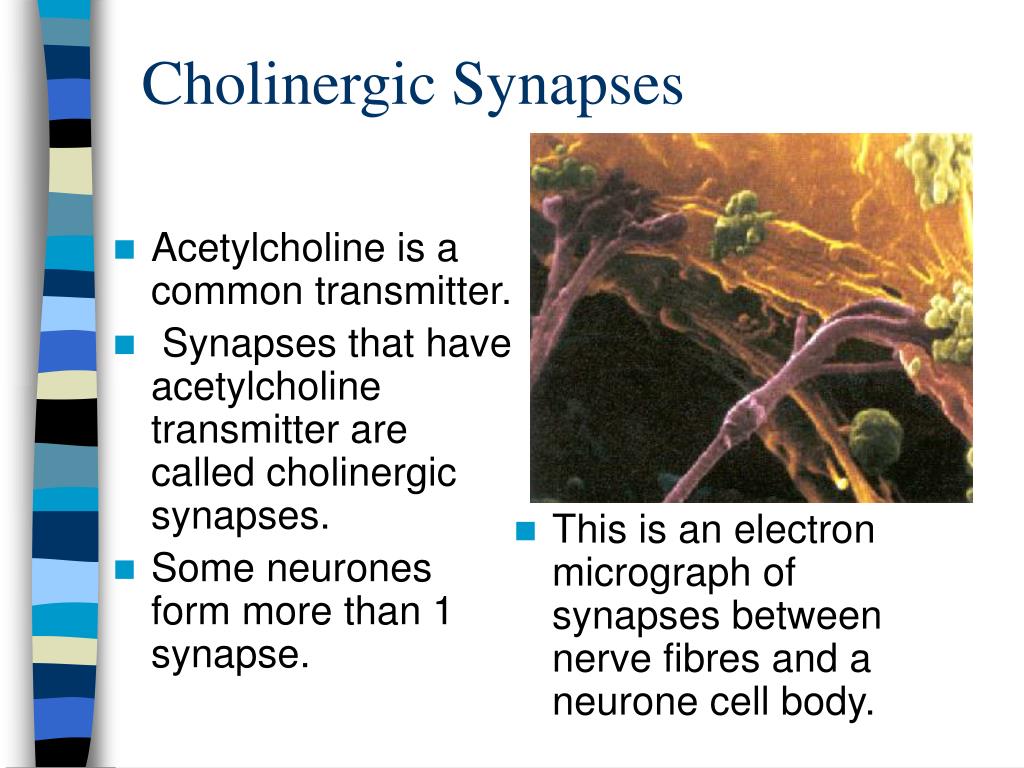 Cholinergic Synapses

- Acetylcholine is a common transmitter.
- Synapses that have acetylcholine transmitter are called cholinergic synapses.
- Some neurones form more than 1 synapse.

- This is an electron micrograph of synapses between nerve fibres and a neurone cell body.